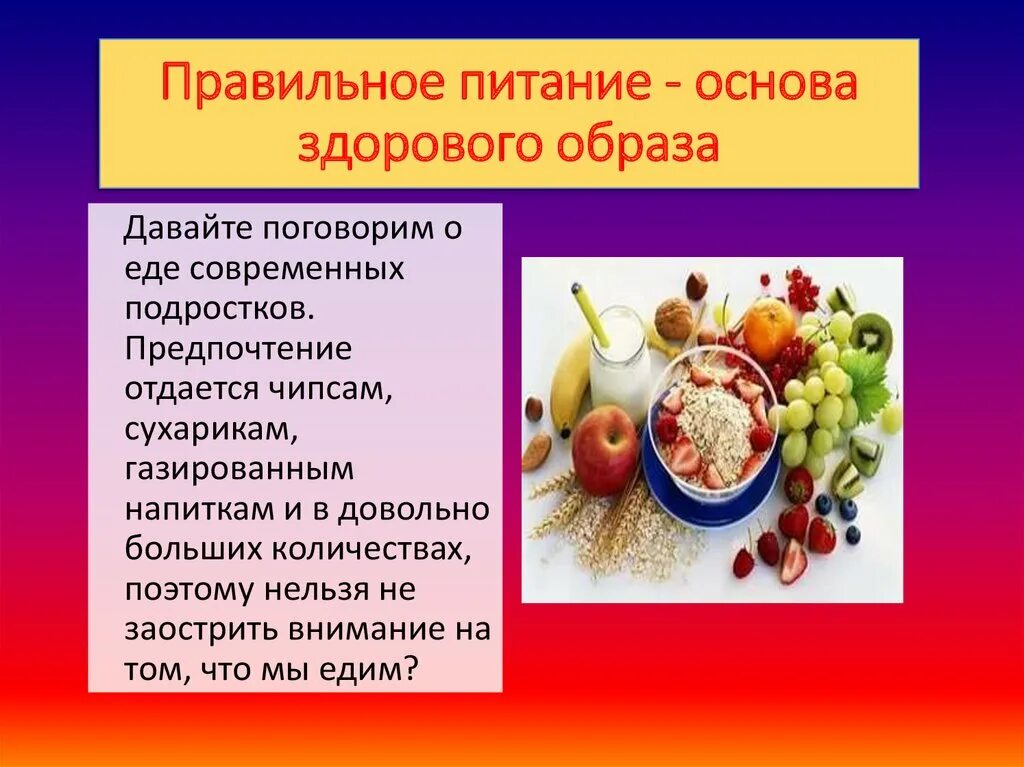 Правильное питание - основа здорового образа

Давайте поговорим о еде современных подростков. Предпочтение отдается чипсам, сухарикам, газированным напиткам и в довольно больших количествах, поэтому нельзя не заострить внимание на том, что мы едим?